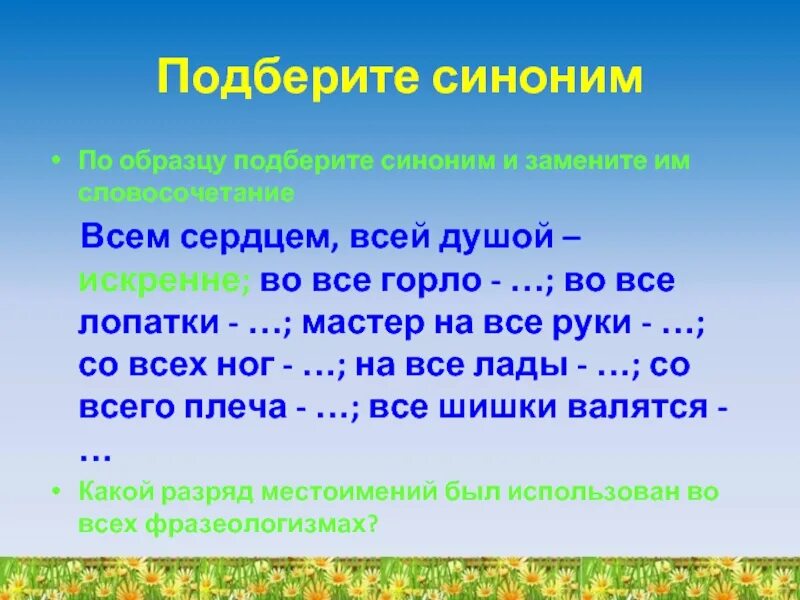 Подберите синоним

• По образцу подберите синоним и замените им словосочетание

Всем сердцем, всей душой – искренне; во все горло - …; во все лопатки - …; мастер на все руки - …; со всех ног - …; на все лады - …; со всего плеча - …; все шишки валятся - …

• Какой разряд местоимений был использован во всех фразеологизмах?